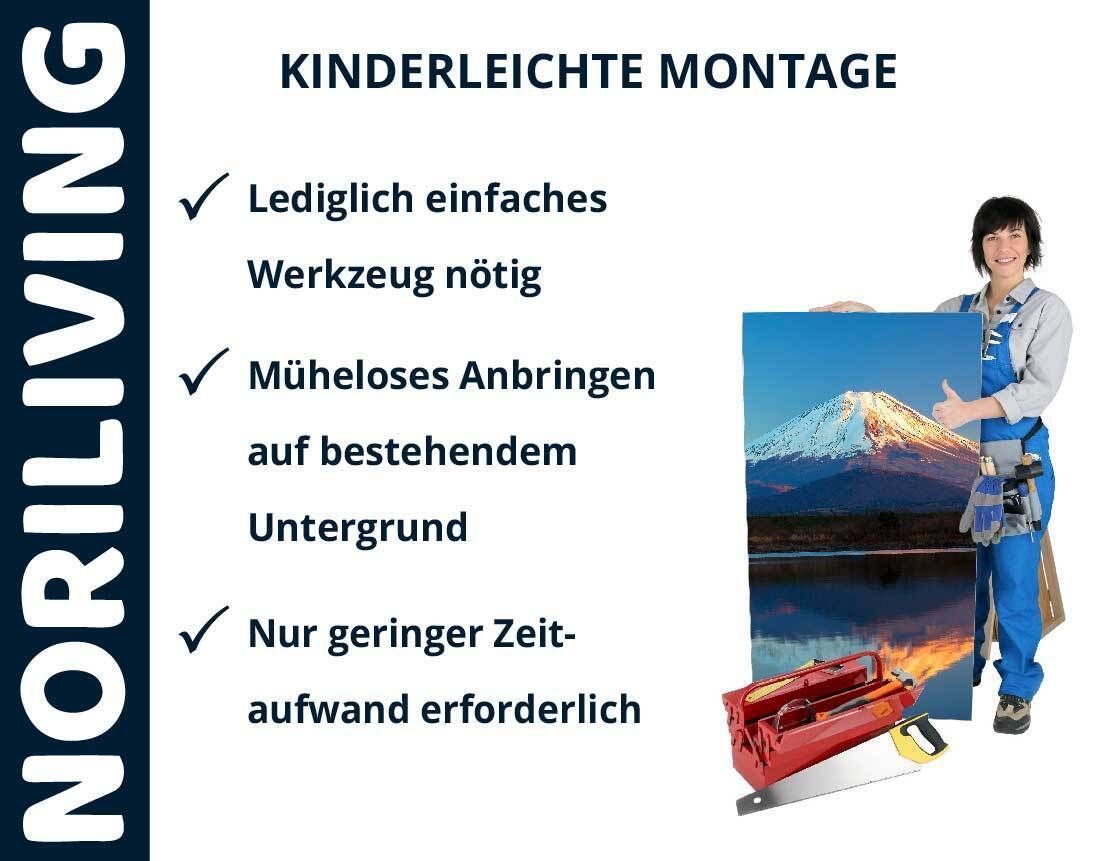 NORILIVING

KINDERLEICHTE MONTAGE

✓ Lediglich einfaches Werkzeug nötig

✓ Müheloses Anbringen auf bestehendem Untergrund

✓ Nur geringer Zeitaufwand erforderlich